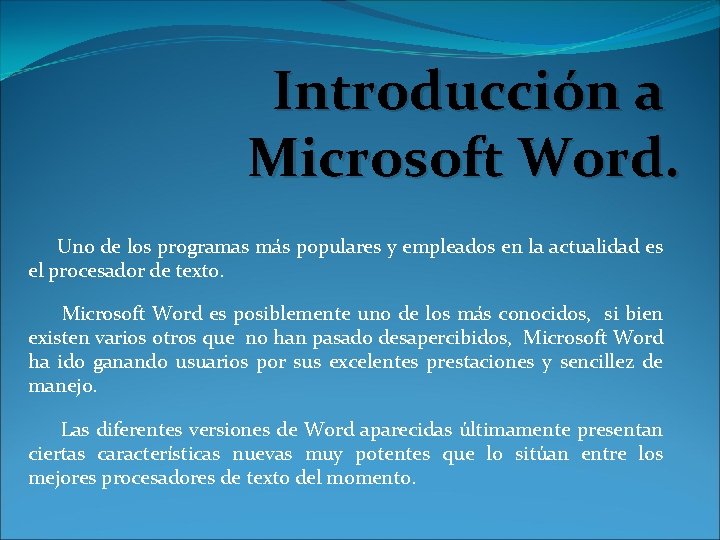 Introducción a Microsoft Word.

Uno de los programas más populares y empleados en la actualidad es el procesador de texto.

Microsoft Word es posiblemente uno de los más conocidos, si bien existen varios otros que no han pasado desapercibidos, Microsoft Word ha ido ganando usuarios por sus excelentes prestaciones y sencillez de manejo.

Las diferentes versiones de Word aparecidas últimamente presentan ciertas características nuevas muy potentes que lo sitúan entre los mejores procesadores de texto del momento.